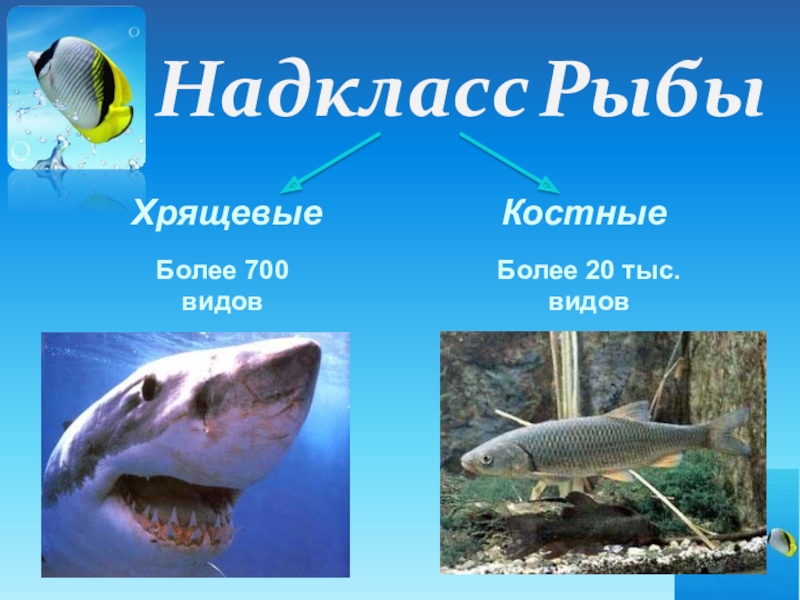 Надкласс Рыбы

Хрящевые

Более 700 видов

Костные

Более 20 тыс. видов